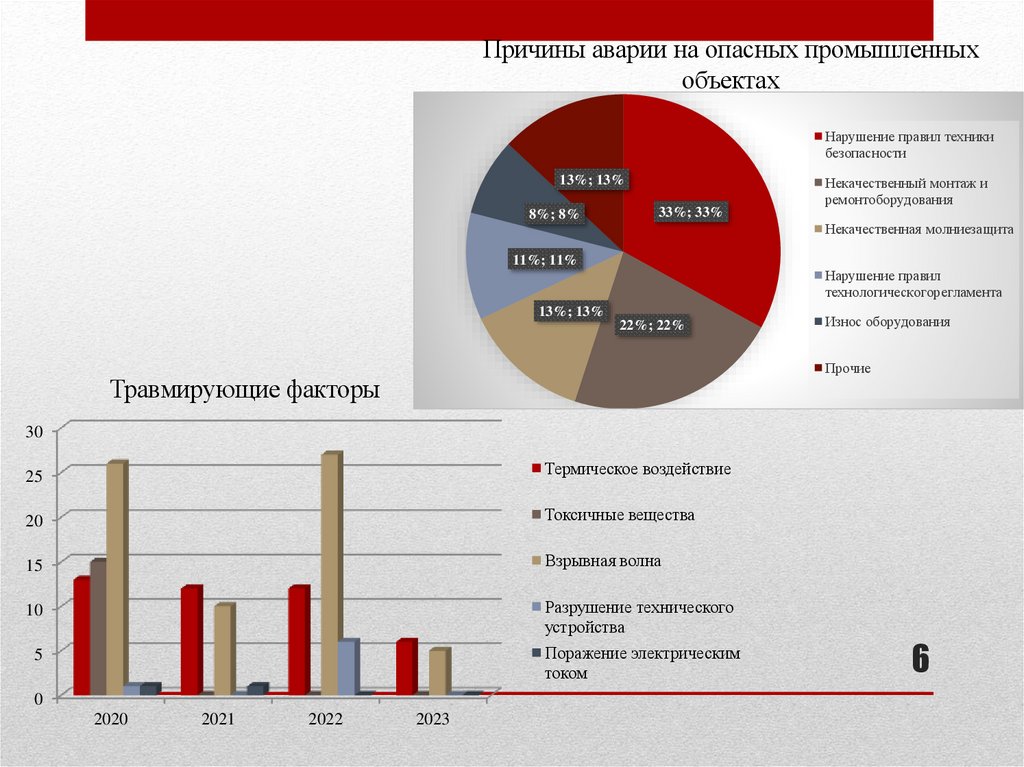 Причины аварии на опасных промышленных объектах

13%; 13%
8%; 8%
33%; 33%
11%; 11%
13%; 13%
22%; 22%

Нарушение правил техники безопасности
Некачественный монтаж и ремонтоборудования
Некачественная молниезащита
Нарушение правил технологическогорегламента
Износ оборудования
Прочие

Травмирующие факторы

30
25
20
15
10
5
0

2020
2021
2022
2023

Термическое воздействие
Токсичные вещества
Взрывная волна
Разрушение технического устройства
Поражение электрическим током

6